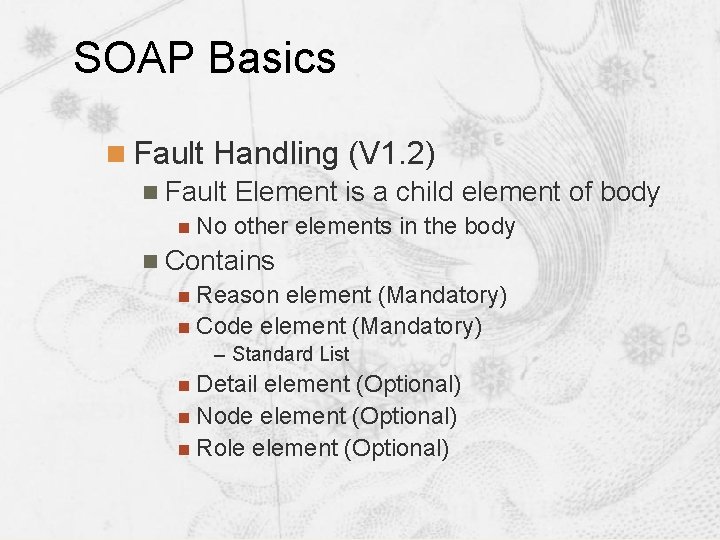 SOAP Basics

Fault Handling (V1.2)

Fault Element is a child element of body

No other elements in the body

Contains

Reason element (Mandatory)

Code element (Mandatory)

– Standard List

Detail element (Optional)

Node element (Optional)

Role element (Optional)